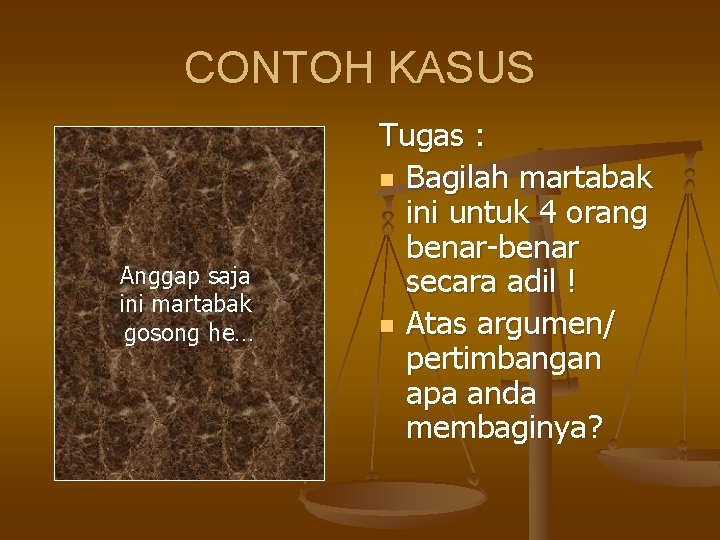 CONTOH KASUS

Anggap saja ini martabak gosong he…

Tugas :

Bagilah martabak ini untuk 4 orang benar-benar secara adil !

Atas argumen/ pertimbangan apa anda membaginya?